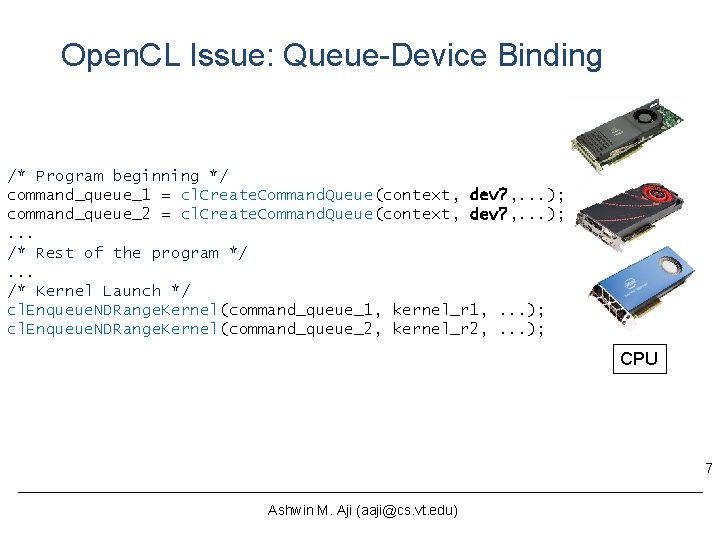 OpenCL Issue: Queue-Device Binding

/* Program beginning */
command_queue_1 = clCreateCommandQueue(context, dev?,...);
command_queue_2 = clCreateCommandQueue(context, dev?,...);
...
/* Rest of the program */
...
/* Kernel Launch */
clEnqueueNDRangeKernel(command_queue_1, kernel_r1, ...);
clEnqueueNDRangeKernel(command_queue_2, kernel_r2, ...);

CPU

7

Ashwin M. Aji (aaji@cs.vt.edu)